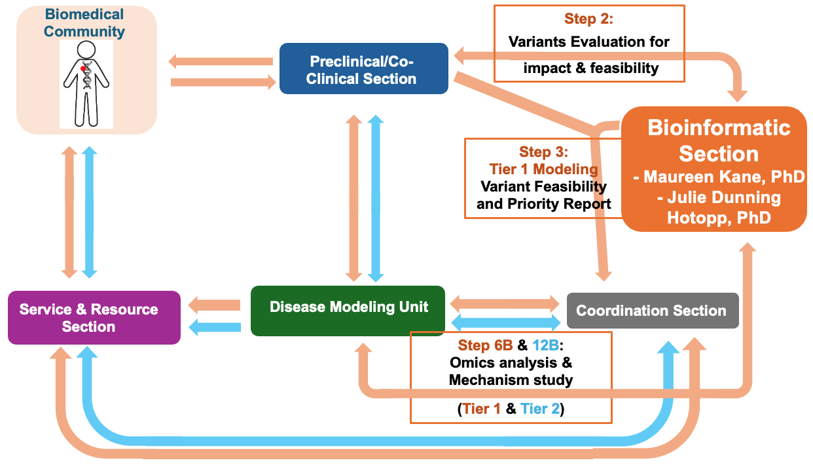 Biomedical Community

Preclinical/Co-Clinical Section

Step 2:
Variants Evaluation for impact & feasibility

Bioinformatic Section
- Maureen Kane, PhD
- Julie Dunning Hotopp, PhD

Step 3:
Tier 1 Modeling
Variant Feasibility and Priority Report

Service & Resource Section

Disease Modeling Unit

Coordination Section

Step 6B & 12B:
Omics analysis & Mechanism study

(Tier 1 & Tier 2)